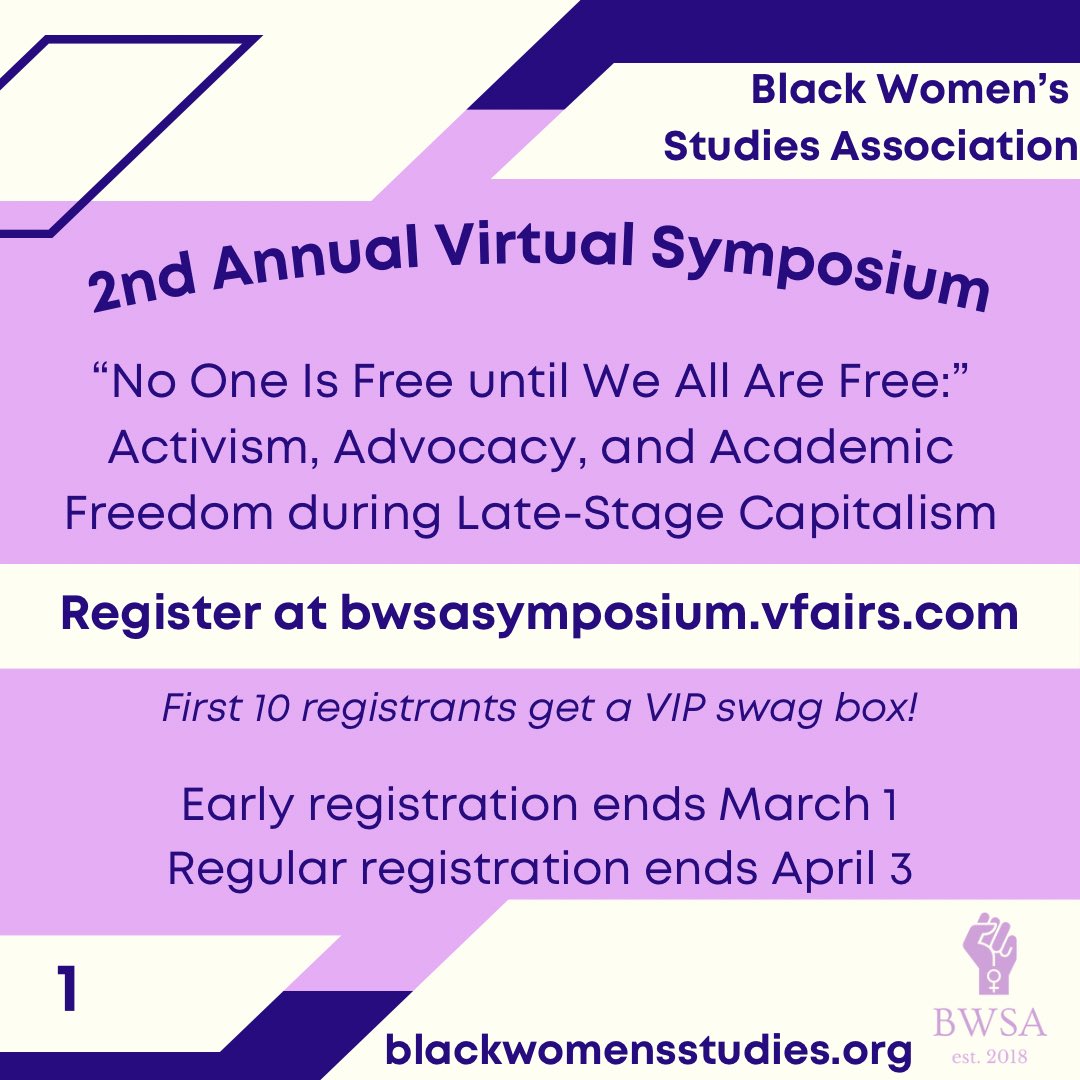 Black Women's Studies Association

2nd Annual Virtual Symposium

"No One Is Free until We All Are Free:" Activism, Advocacy, and Academic Freedom during Late-Stage Capitalism

Register at bwsasymposium.vfairs.com

First 10 registrants get a VIP swag box!

Early registration ends March 1
Regular registration ends April 3

1

blackwomensstudies.org

BWSA
est. 2018